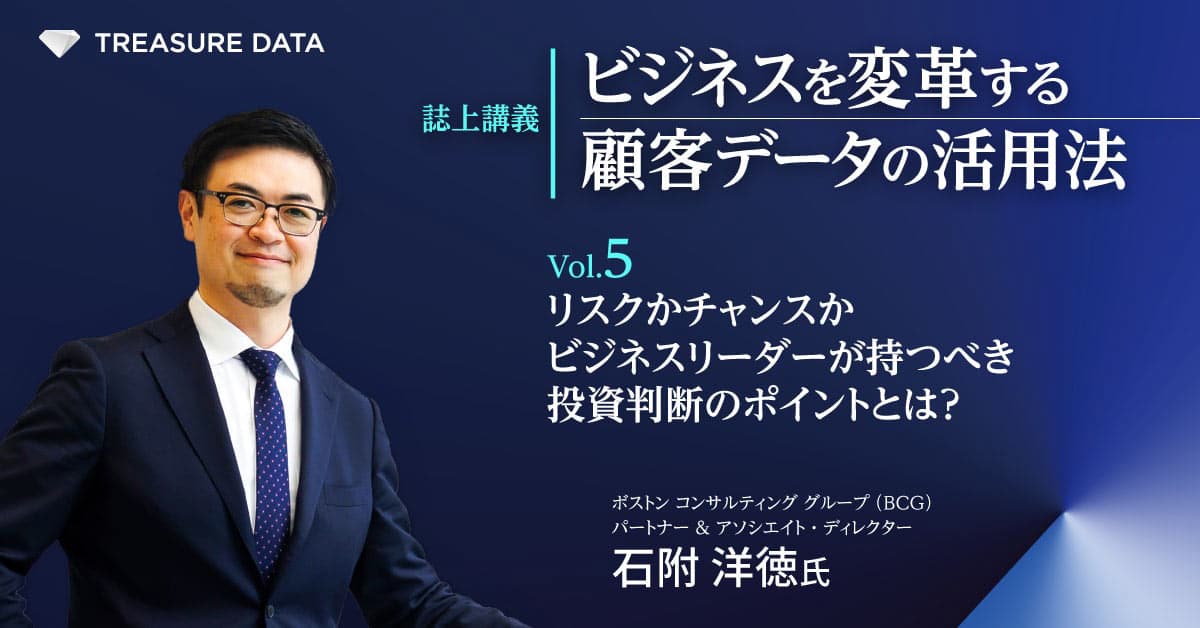 TREASURE DATA

誌上講義

ビジネスを変革する
顧客データの活用法

Vol.5
リスクかチャンスか
ビジネスリーダーが持つべき
投資判断のポイントとは?

ボストン コンサルティング グループ (BCG)
パートナー & アソシエイト・ディレクター
石附 洋徳氏